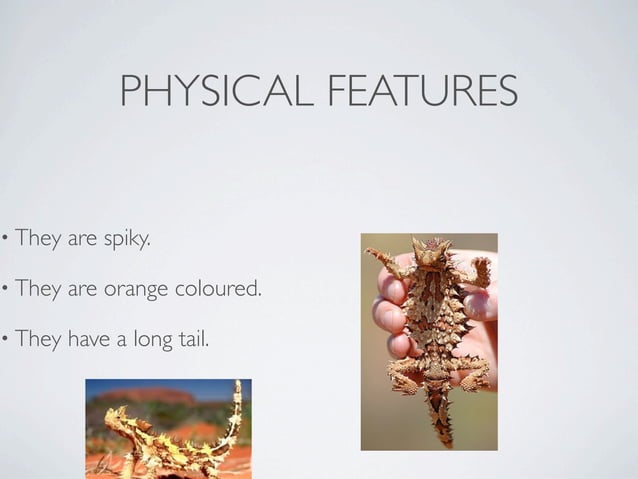 PHYSICAL FEATURES

• They are spiky.

• They are orange coloured.

• They have a long tail.